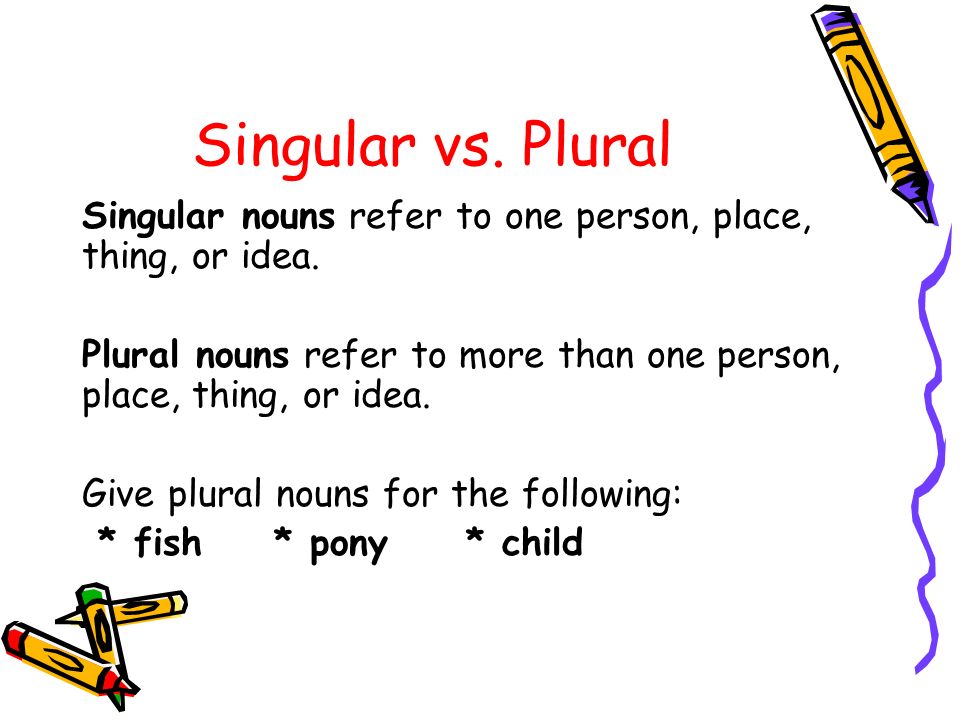 Singular vs. Plural

Singular nouns refer to one person, place, thing, or idea.

Plural nouns refer to more than one person, place, thing, or idea.

Give plural nouns for the following:
* fish * pony * child